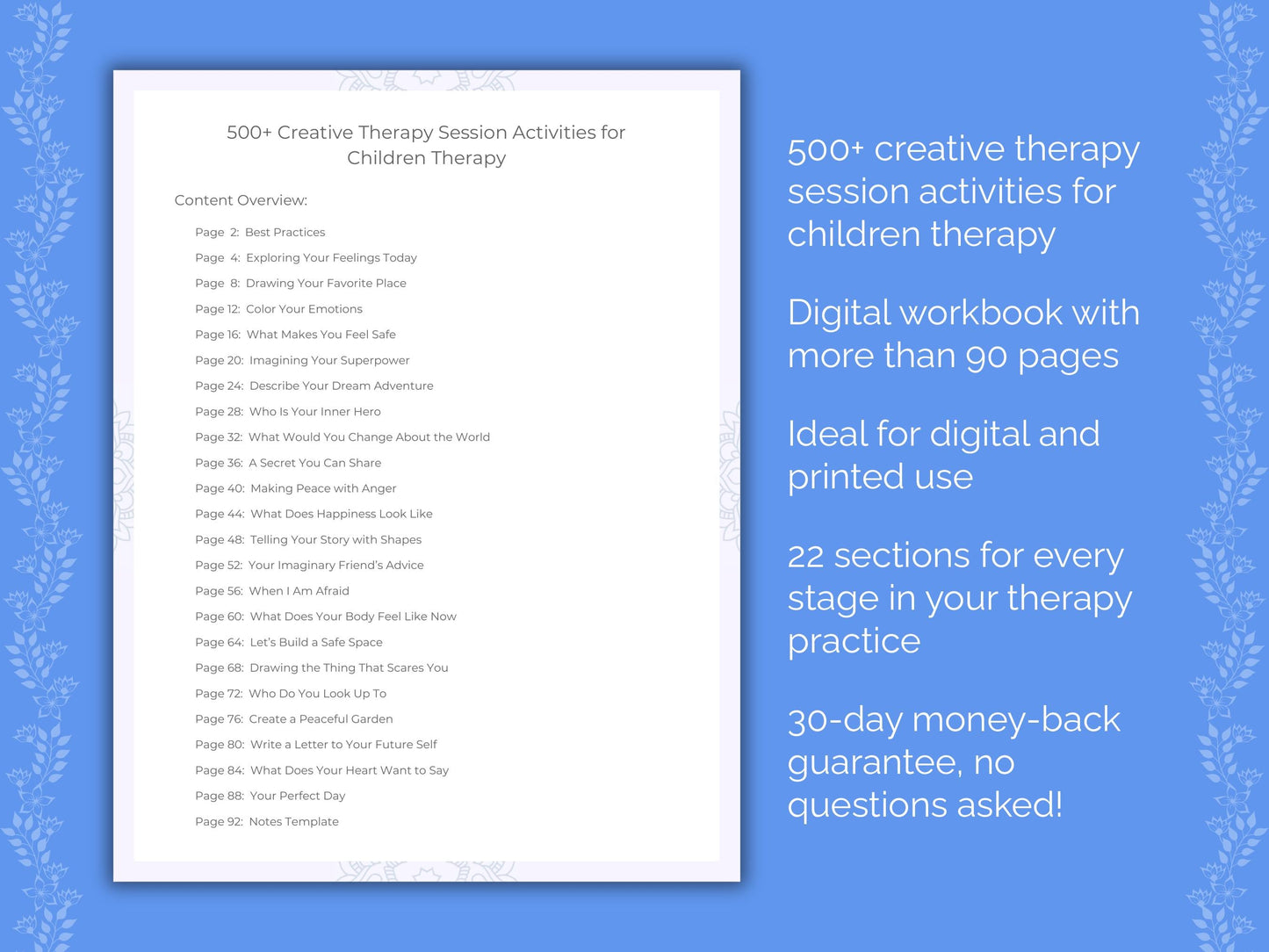 500+ Creative Therapy Session Activities for Children Therapy

Content Overview:

Page 2: Best Practices
Page 4: Exploring Your Feelings Today
Page 8: Drawing Your Favorite Place
Page 12: Color Your Emotions
Page 16: What Makes You Feel Safe
Page 20: Imagining Your Superpower
Page 24: Describe Your Dream Adventure
Page 28: Who Is Your Inner Hero
Page 32: What Would You Change About the World
Page 36: A Secret You Can Share
Page 40: Making Peace with Anger
Page 44: What Does Happiness Look Like
Page 48: Telling Your Story with Shapes
Page 52: Your Imaginary Friend's Advice
Page 56: When I Am Afraid
Page 60: What Does Your Body Feel Like Now
Page 64: Let's Build a Safe Space
Page 68: Drawing the Thing That Scares You
Page 72: Who Do You Look Up To
Page 76: Create a Peaceful Garden
Page 80: Write a Letter to Your Future Self
Page 84: What Does Your Heart Want to Say
Page 88: Your Perfect Day
Page 92: Notes Template

500+ creative therapy session activities for children therapy

Digital workbook with more than 90 pages

Ideal for digital and printed use

22 sections for every stage in your therapy practice

30-day money-back guarantee, no questions asked!